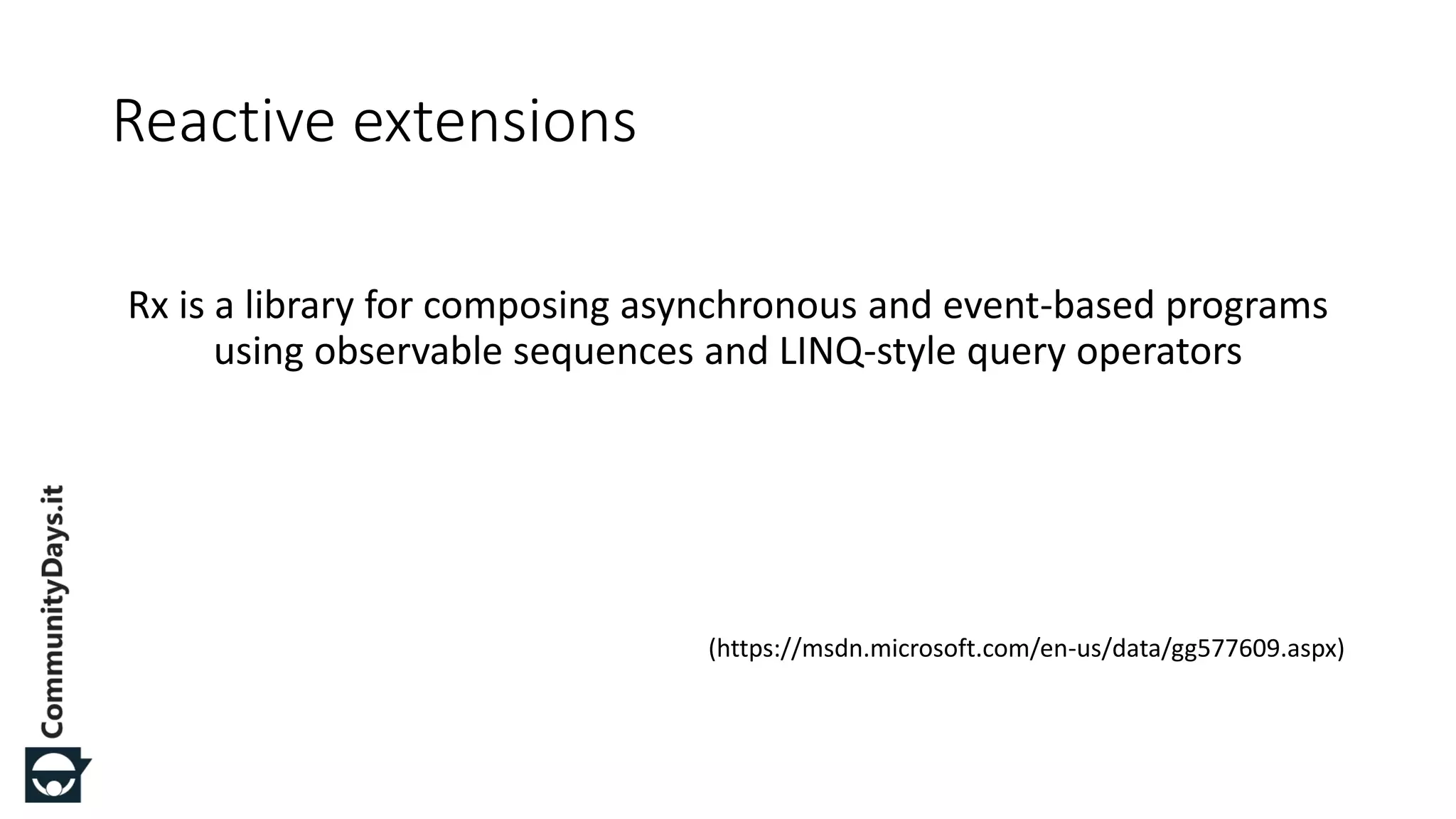 Reactive extensions

Rx is a library for composing asynchronous and event-based programs using observable sequences and LINQ-style query operators

(https://msdn.microsoft.com/en-us/data/gg577609.aspx)

CommunityDays.it